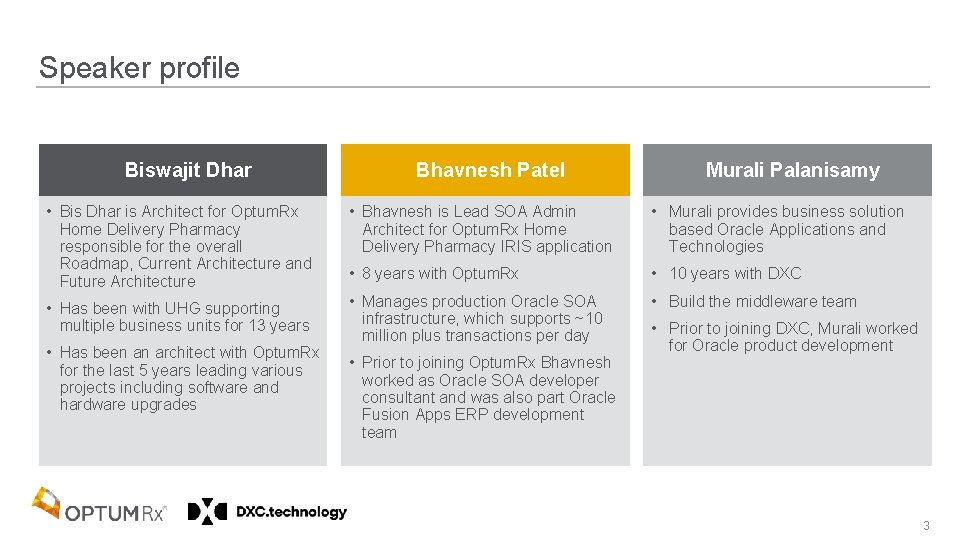 Speaker profile

Biswajit Dhar

• Bis Dhar is Architect for OptumRx Home Delivery Pharmacy responsible for the overall Roadmap, Current Architecture and Future Architecture

• Has been with UHG supporting multiple business units for 13 years

• Has been an architect with OptumRx for the last 5 years leading various projects including software and hardware upgrades

Bhavnesh Patel

• Bhavnesh is Lead SOA Admin Architect for OptumRx Home Delivery Pharmacy IRIS application

• 8 years with OptumRx

• Manages production Oracle SOA infrastructure, which supports ~10 million plus transactions per day

• Prior to joining OptumRx Bhavnesh worked as Oracle SOA developer consultant and was also part Oracle Fusion Apps ERP development team

Murali Palanisamy

• Murali provides business solution based Oracle Applications and Technologies

• 10 years with DXC

• Build the middleware team

• Prior to joining DXC, Murali worked for Oracle product development

OPTUMRx®

DXC.technology

3